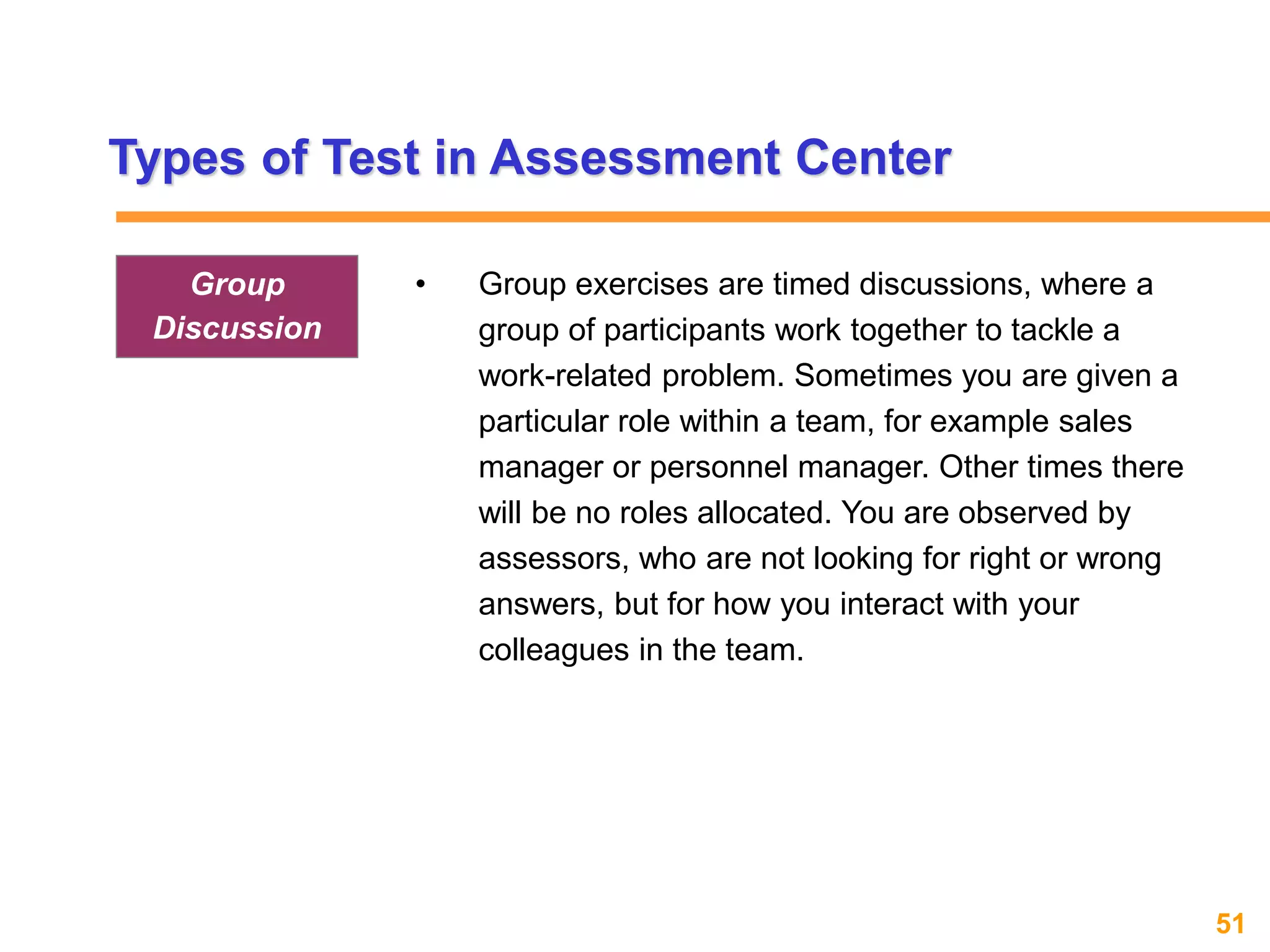 Types of Test in Assessment Center

Group Discussion

• Group exercises are timed discussions, where a group of participants work together to tackle a work-related problem. Sometimes you are given a particular role within a team, for example sales manager or personnel manager. Other times there will be no roles allocated. You are observed by assessors, who are not looking for right or wrong answers, but for how you interact with your colleagues in the team.

51